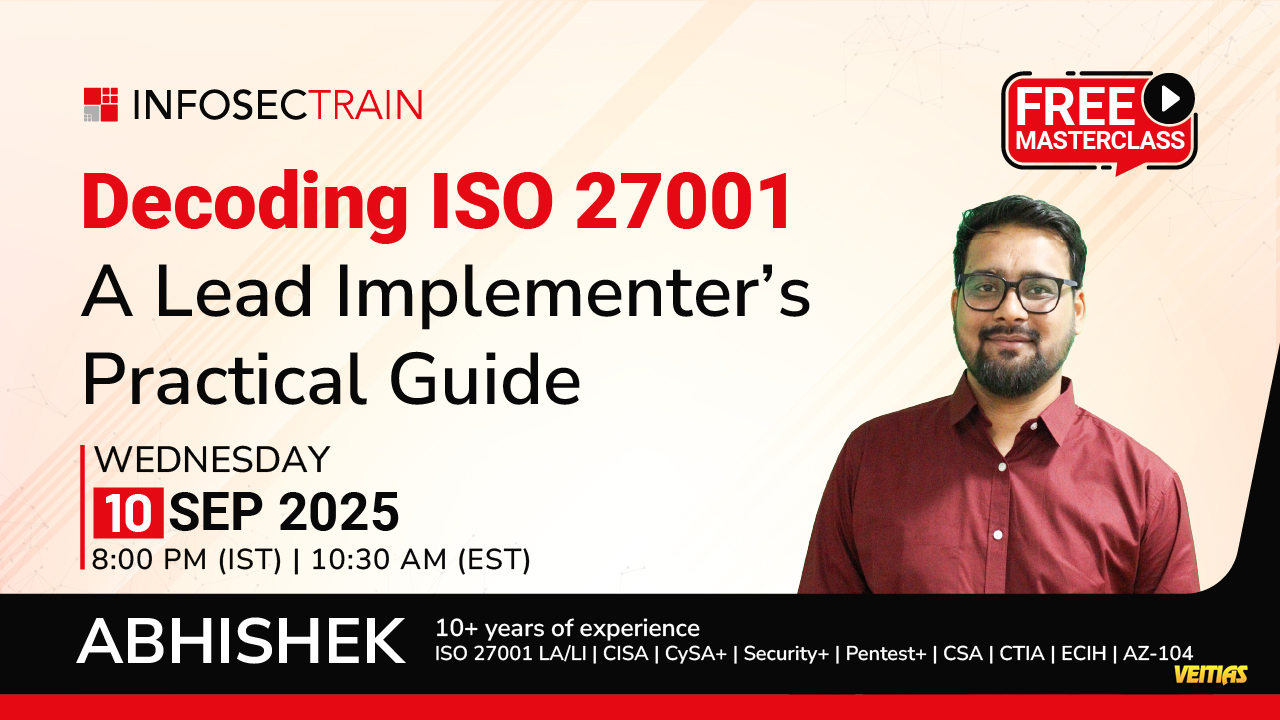 INFOSECTRAIN

FREE MASTERCLASS

Decoding ISO 27001
A Lead Implementer's Practical Guide

WEDNESDAY
10 SEP 2025
8:00 PM (IST) | 10:30 AM (EST)

ABHISHEK
10+ years of experience
ISO 27001 LA/LI | CISA | CySA+ | Security+ | Pentest+ | CSA | CTIA | ECIH | AZ-104

VERITAS